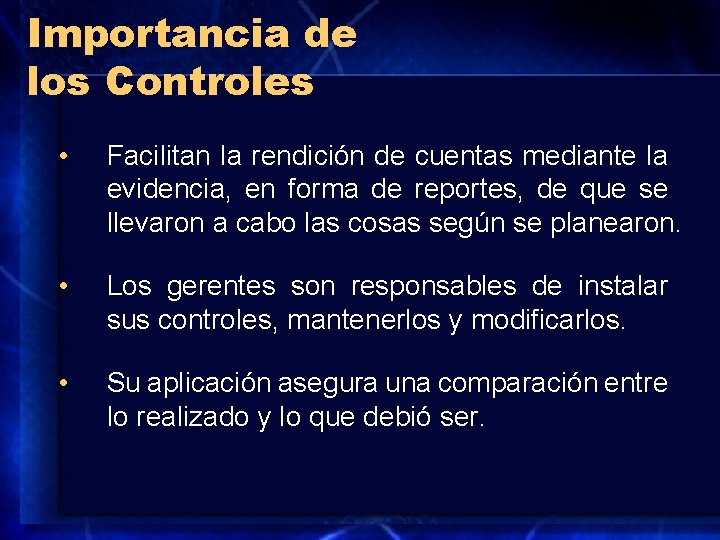 Importancia de los Controles

• Facilitan la rendición de cuentas mediante la evidencia, en forma de reportes, de que se llevaron a cabo las cosas según se planearon.

• Los gerentes son responsables de instalar sus controles, mantenerlos y modificarlos.

• Su aplicación asegura una comparación entre lo realizado y lo que debió ser.